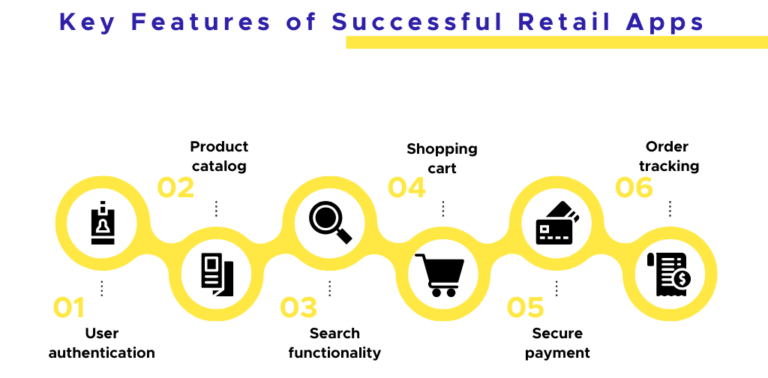 Key Features of Successful Retail Apps

01
User authentication

02
Product catalog

03
Search functionality

04
Shopping cart

05
Secure payment

06
Order tracking